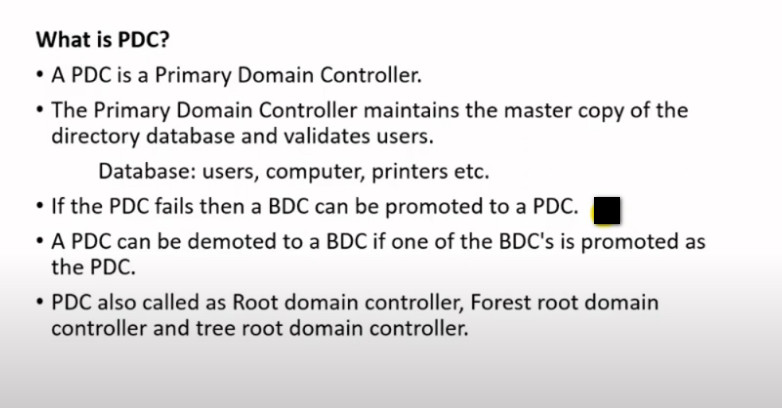 What is PDC?

• A PDC is a Primary Domain Controller.

• The Primary Domain Controller maintains the master copy of the directory database and validates users.

Database: users, computer, printers etc.

• If the PDC fails then a BDC can be promoted to a PDC.

• A PDC can be demoted to a BDC if one of the BDC's is promoted as the PDC.

• PDC also called as Root domain controller, Forest root domain controller and tree root domain controller.